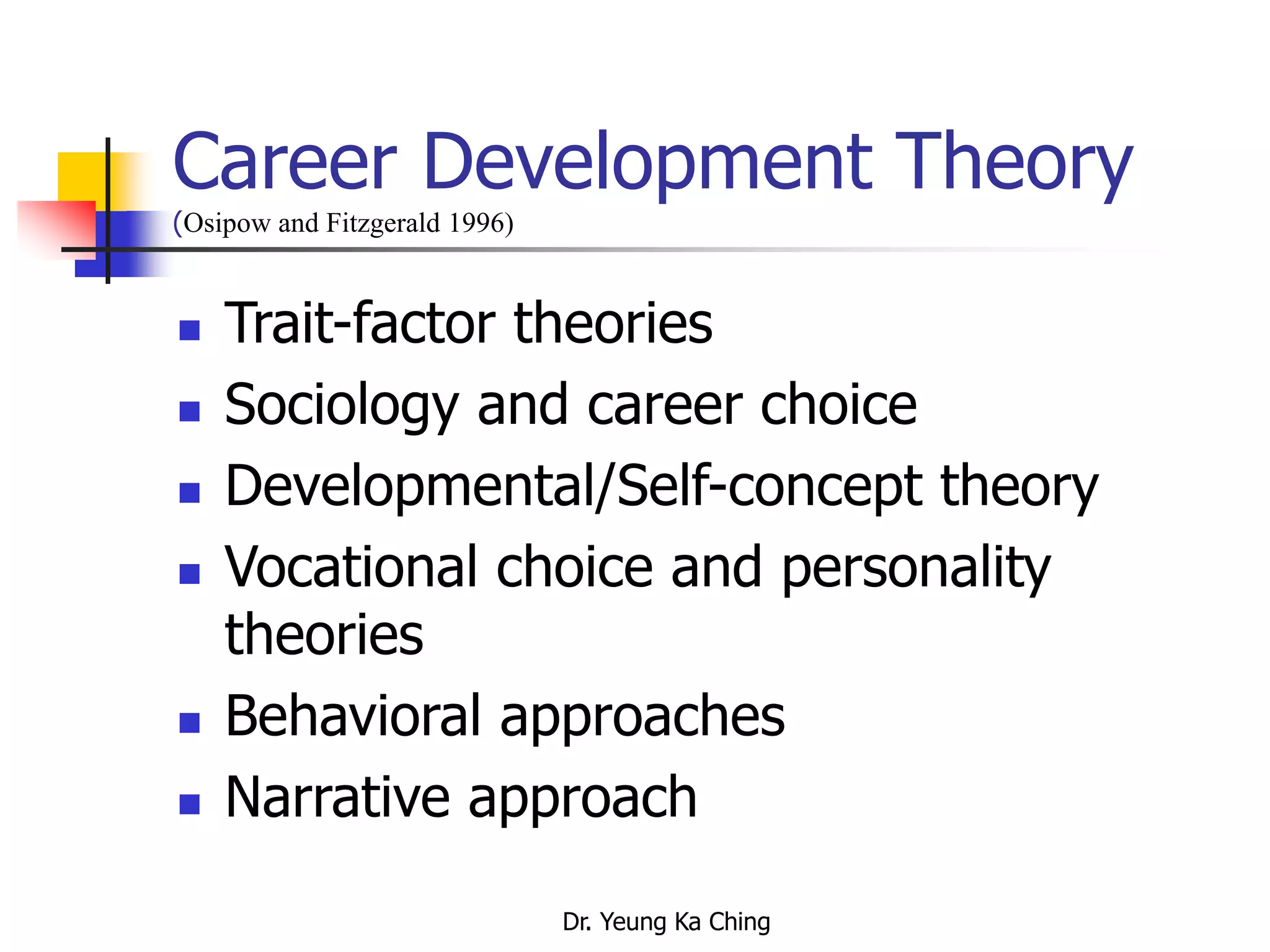 Career Development Theory
(Osipow and Fitzgerald 1996)

- Trait-factor theories
- Sociology and career choice
- Developmental/Self-concept theory
- Vocational choice and personality theories
- Behavioral approaches
- Narrative approach

Dr. Yeung Ka Ching